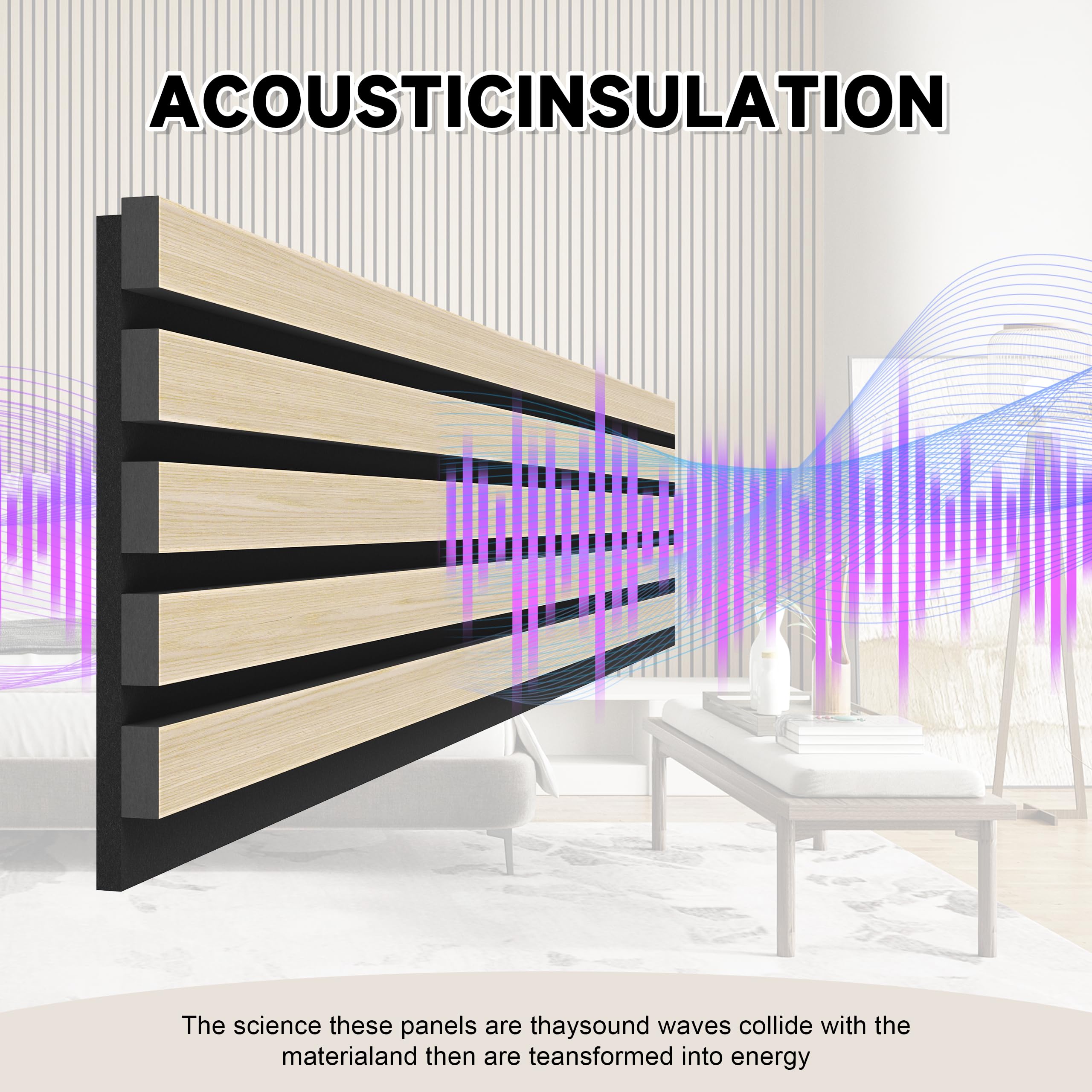 ACOUSTICINSULATION

The science these panels are thaysound waves collide with the materialand then are teansformed into energy